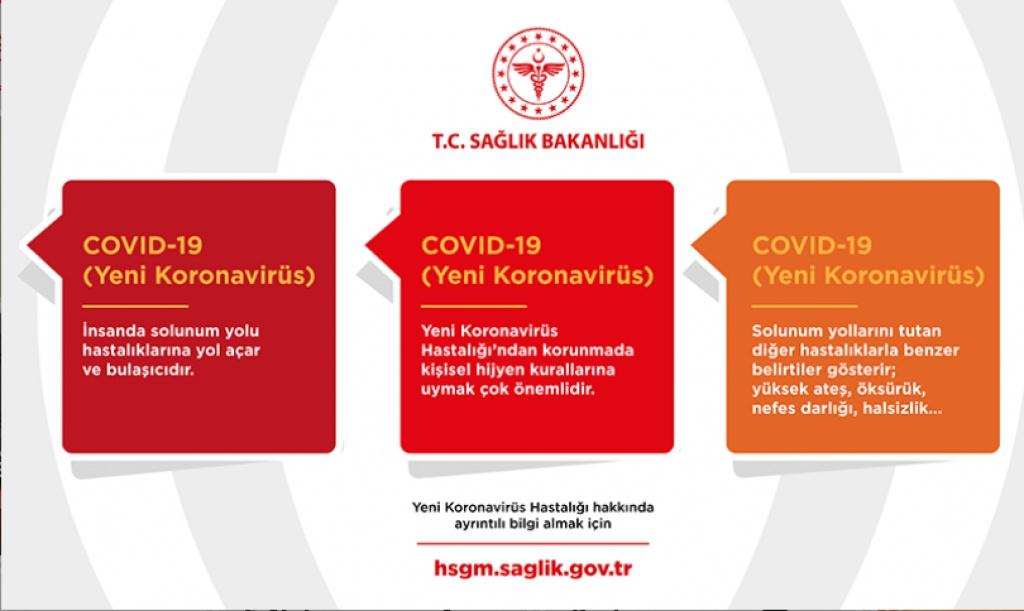 T.C. SAĞLIK BAKANLIĞI

COVID-19
(Yeni Koronavirüs)

İnsanda solunum yolu hastalıklarına yol açar ve bulaşıcıdır.

COVID-19
(Yeni Koronavirüs)

Yeni Koronavirüs Hastalığı'ndan korunmada kişisel hijyen kurallarına uymak çok önemlidir.

COVID-19
(Yeni Koronavirüs)

Solunum yollarını tutan diğer hastalıklarla benzer belirtiler gösterir; yüksek ateş, öksürük, nefes darlığı, halsizlik...

Yeni Koronavirüs Hastalığı hakkında ayrıntılı bilgi almak için

hsgm.saglik.gov.tr